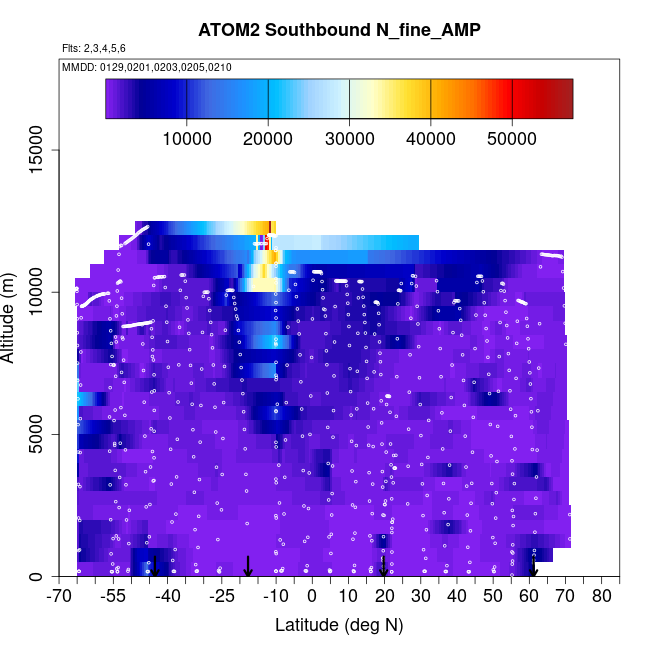 ATOM2 Southbound N_fine_AMP

Flts: 2,3,4,5,6

MMDD: 0129,0201,0203,0205,0210

10000 20000 30000 40000 50000

Altitude (m)

0
5000
10000
15000

-70 -55 -40 -25 -10 0 10 20 30 40 50 60 70 80

Latitude (deg N)